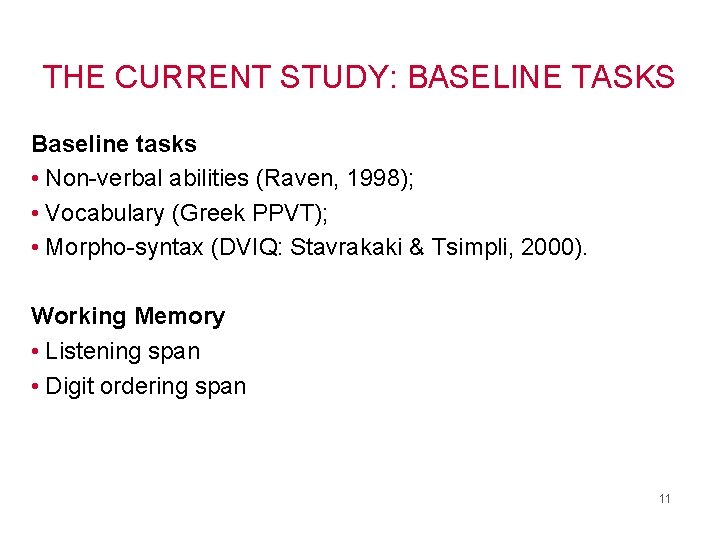 THE CURRENT STUDY: BASELINE TASKS

Baseline tasks
• Non-verbal abilities (Raven, 1998);
• Vocabulary (Greek PPVT);
• Morpho-syntax (DVIQ: Stavrakaki & Tsimpli, 2000).

Working Memory
• Listening span
• Digit ordering span

11